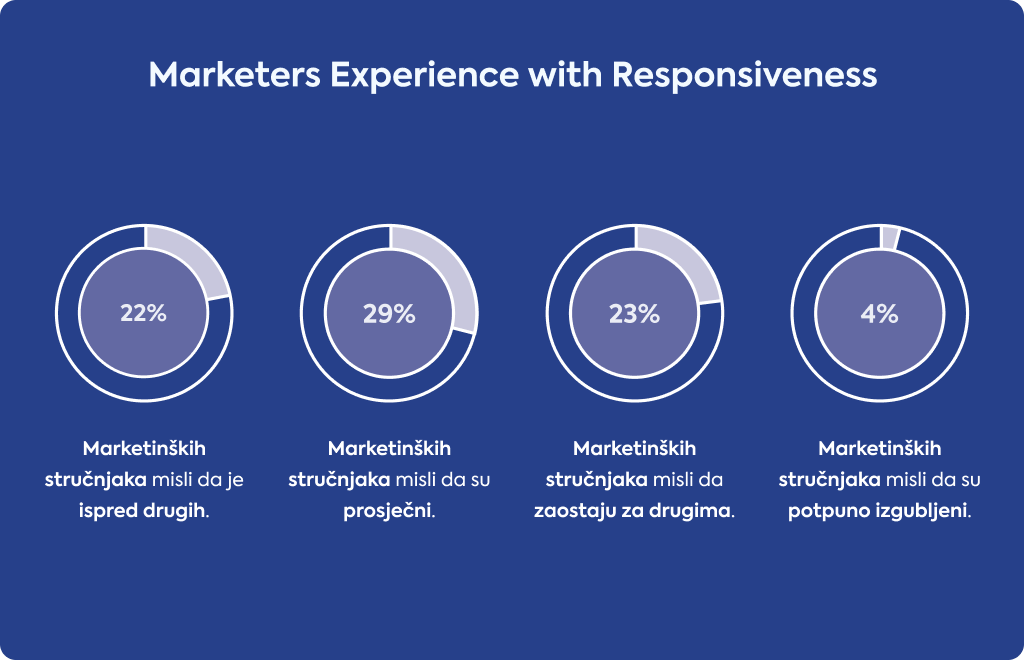 Marketers Experience with Responsiveness

22%

Marketinških stručnjaka misli da je ispred drugih.

29%

Marketinških stručnjaka misli da su prosječni.

23%

Marketinških stručnjaka misli da zaostaju za drugima.

4%

Marketinških stručnjaka misli da su potpuno izgubljeni.